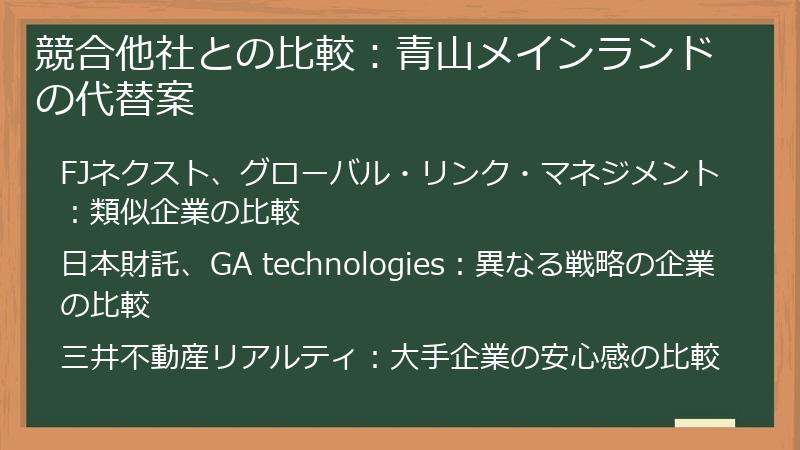 競合他社との比較：青山メインランドの代替案

FJネクスト、グローバル・リンク・マネジメント：類似企業の比較

日本財託、GA technologies：異なる戦略の企業の比較

三井不動産リアルティ：大手企業の安心感の比較